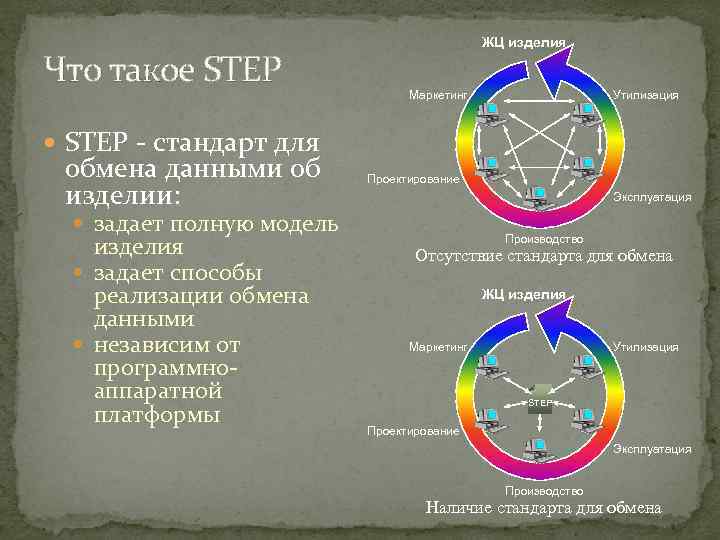 Что такое STEP

STEP - стандарт для обмена данными об изделии:

задает полную модель изделия

задает способы реализации обмена данными

независим от программно-аппаратной платформы

ЖЦ изделия

Маркетинг

Утилизация

Проектирование

Эксплуатация

Производство

Отсутствие стандарта для обмена

ЖЦ изделия

Маркетинг

Утилизация

STEP

Проектирование

Эксплуатация

Производство

Наличие стандарта для обмена